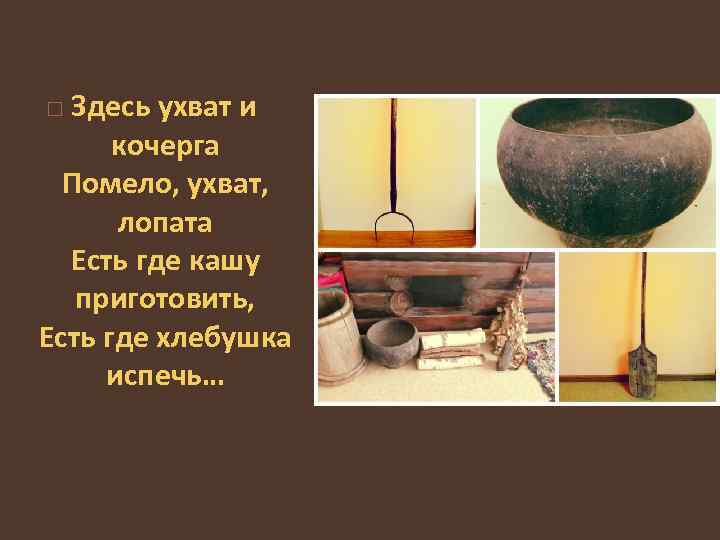 Здесь ухват и кочерга
Помело, ухват, лопата
Есть где кашу приготовить,
Есть где хлебушка испечь…